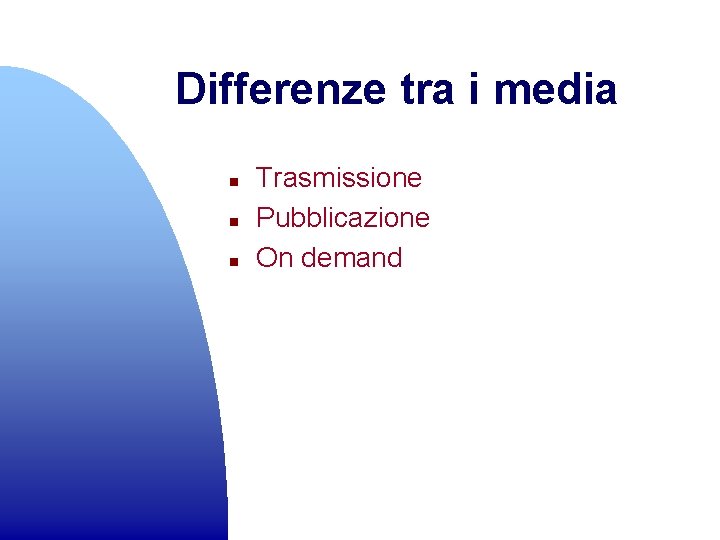 Differenze tra i media

- Trasmissione
- Pubblicazione
- On demand